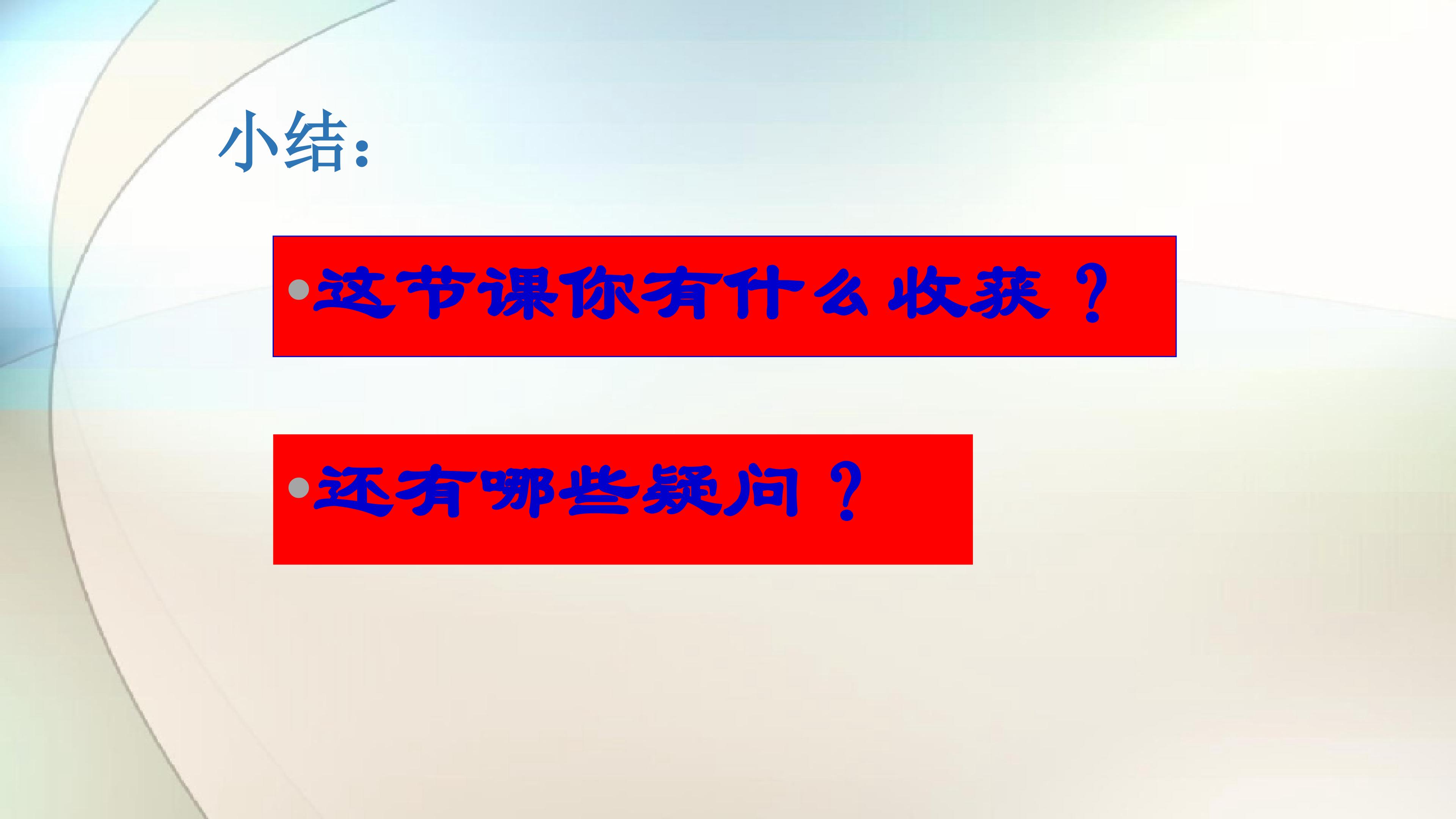 小结:

• 这节课你有什么收获？

• 还有哪些疑问？